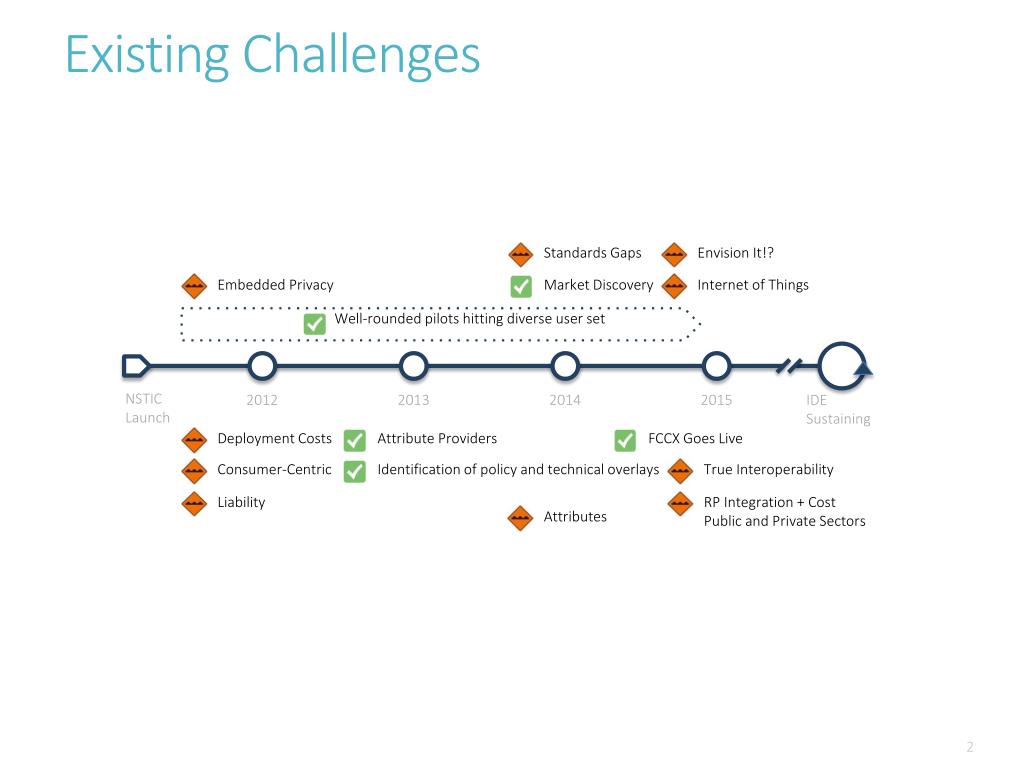 Existing Challenges

Standards Gaps
Envision It!?
Embedded Privacy
Market Discovery
Internet of Things
Well-rounded pilots hitting diverse user set

NSTIC Launch
2012
2013
2014
2015
IDE Sustaining

Deployment Costs
Attribute Providers
FCCX Goes Live
Consumer-Centric
Identification of policy and technical overlays
True Interoperability
Liability
Attributes
RP Integration + Cost Public and Private Sectors

2